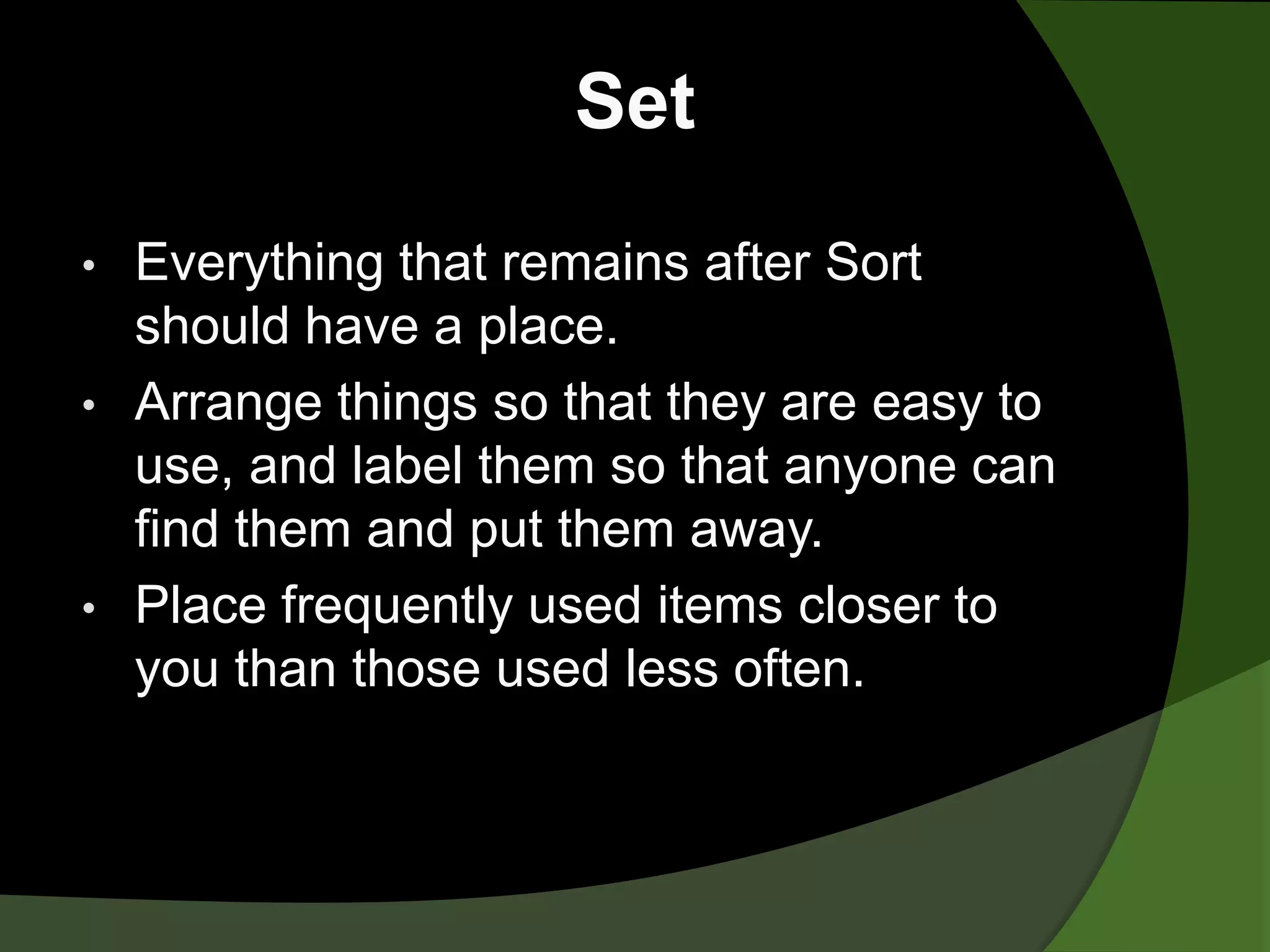 Set

• Everything that remains after Sort should have a place.
• Arrange things so that they are easy to use, and label them so that anyone can find them and put them away.
• Place frequently used items closer to you than those used less often.